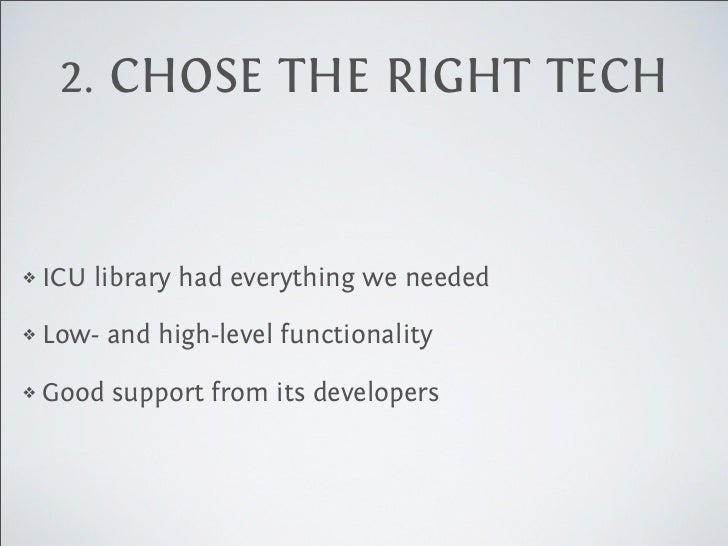 2. CHOSE THE RIGHT TECH

❖ ICU library had everything we needed

❖ Low- and high-level functionality

❖ Good support from its developers